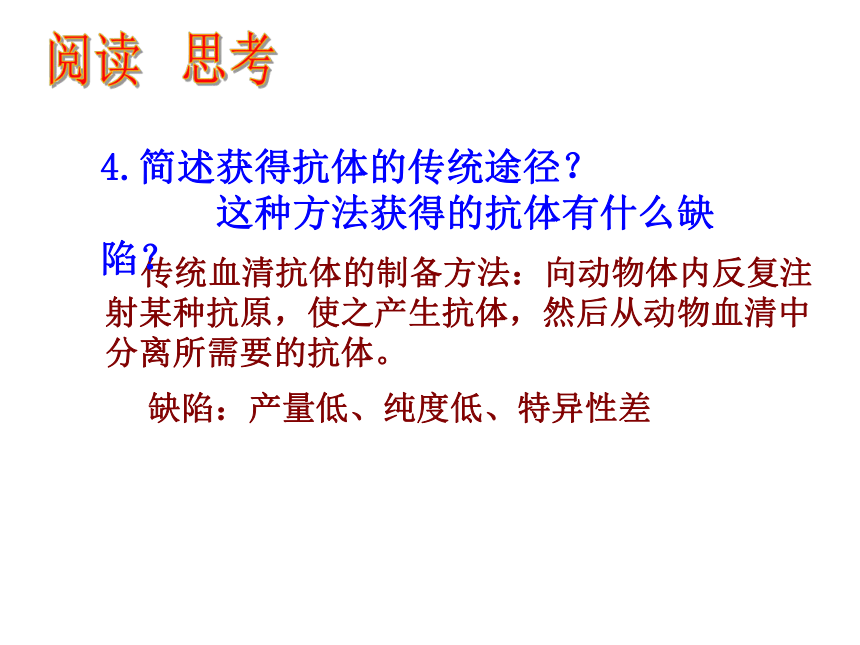 阅读 思考

4.简述获得抗体的传统途径？
这种方法获得的抗体有什么缺陷？

传统血清抗体的制备方法：向动物体内反复注射某种抗原，使之产生抗体，然后从动物血清中分离所需要的抗体。

缺陷：产量低、纯度低、特异性差